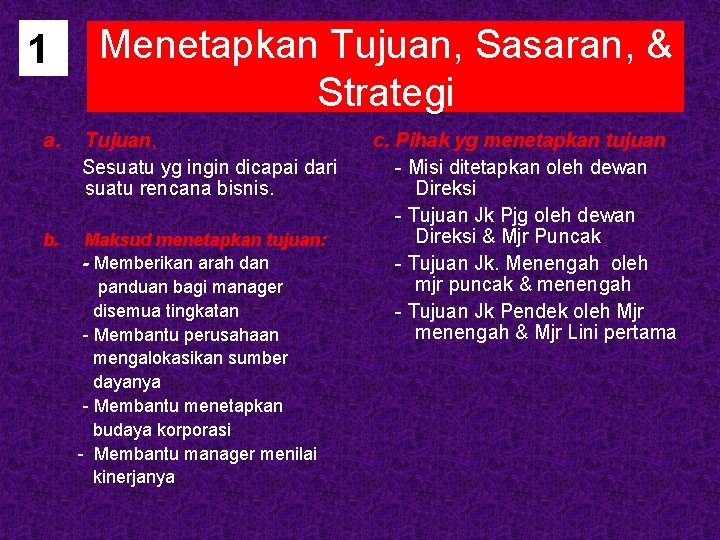 1

Menetapkan Tujuan, Sasaran, & Strategi

a. Tujuan,

Sesuatu yg ingin dicapai dari suatu rencana bisnis.

b. Maksud menetapkan tujuan:

- Memberikan arah dan panduan bagi manager disemua tingkatan
- Membantu perusahaan mengalokasikan sumber dayanya
- Membantu menetapkan budaya korporasi
- Membantu manager menilai kinerjanya

c. Pihak yg menetapkan tujuan

- Misi ditetapkan oleh dewan Direksi
- Tujuan Jk Pjg oleh dewan Direksi & Mjr Puncak
- Tujuan Jk. Menengah oleh mjr puncak & menengah
- Tujuan Jk Pendek oleh Mjr menengah & Mjr Lini pertama